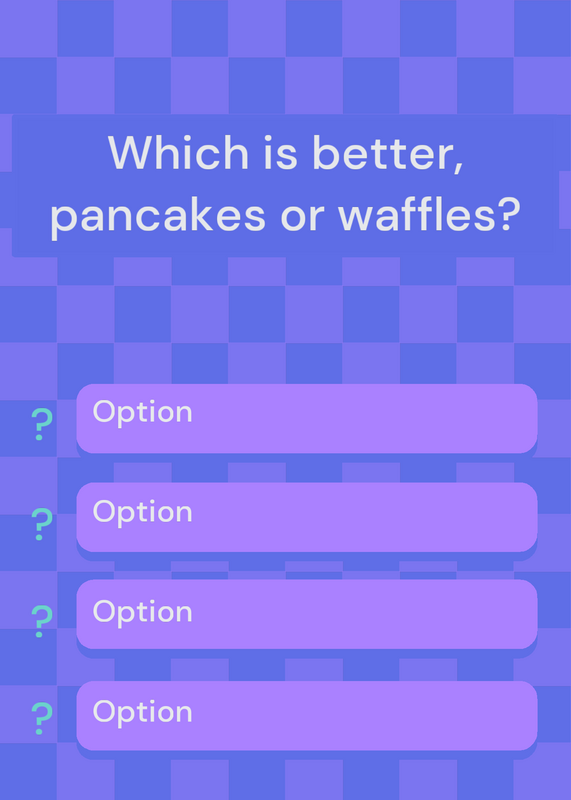 Which is better, pancakes or waffles?

? Option

? Option

? Option

? Option